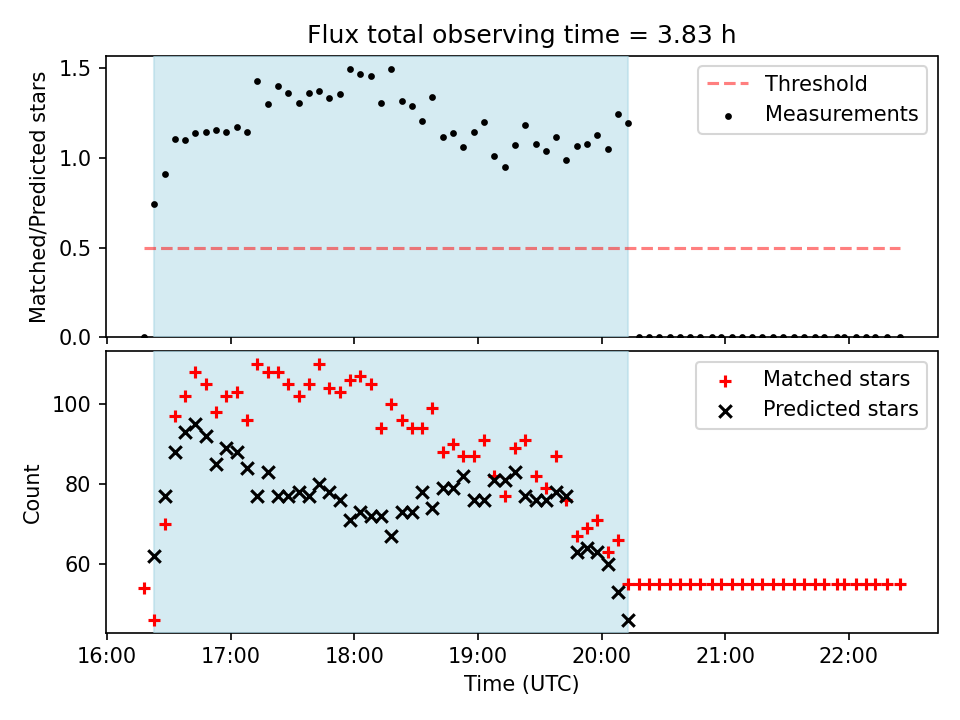 Flux total observing time = 3.83 h

Matched/Predicted stars

1.5
1.0
0.5
0.0

Threshold
Measurements

Count

100
80
60

Matched stars
Predicted stars

16:00
17:00
18:00
19:00
20:00
21:00
22:00

Time (UTC)